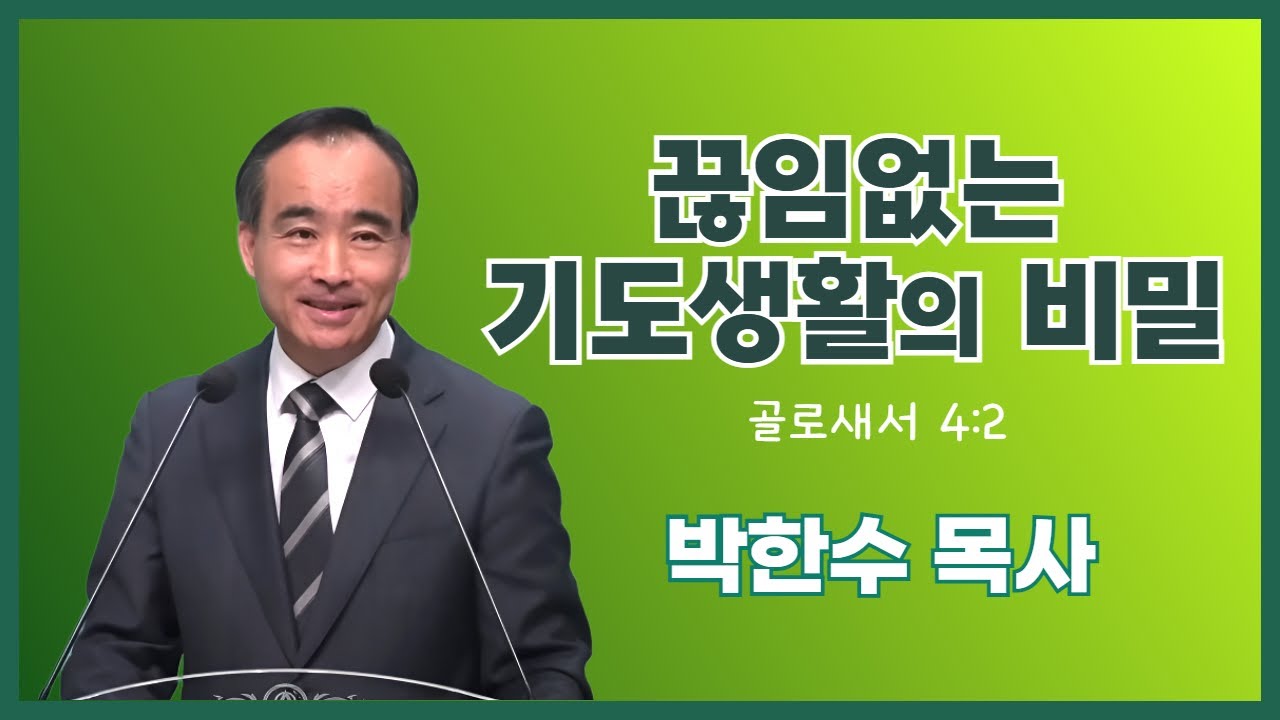 끊임없는
기도생활의 비밀

골로새서 4:2

박한수 목사